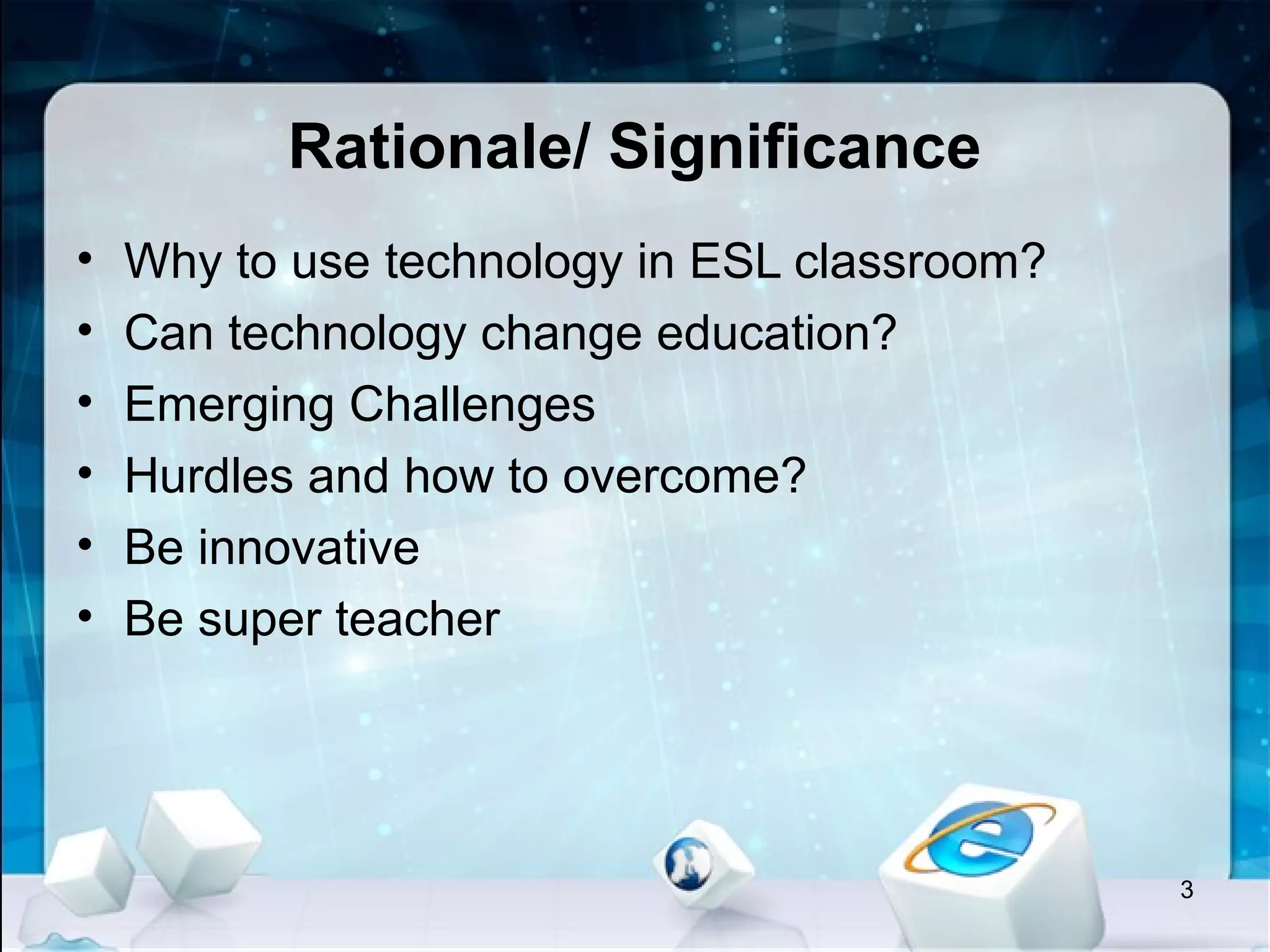 Rationale/ Significance

• Why to use technology in ESL classroom?
• Can technology change education?
• Emerging Challenges
• Hurdles and how to overcome?
• Be innovative
• Be super teacher

3